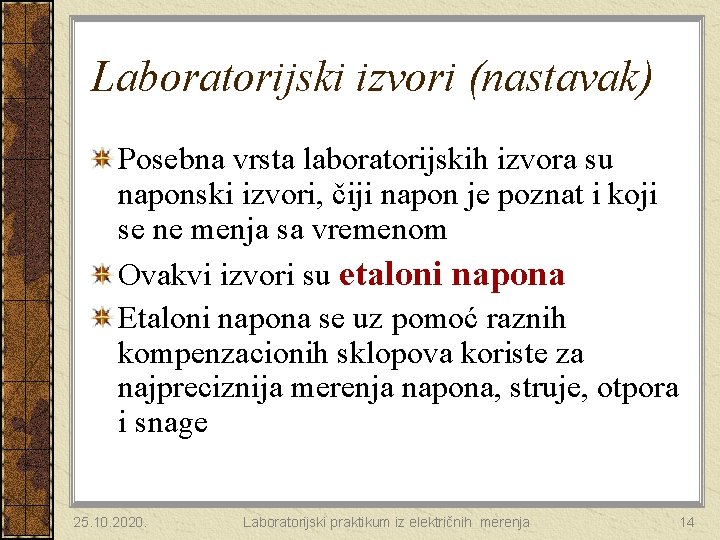 Laboratorijski izvori (nastavak)

Posebna vrsta laboratorijskih izvora su naponski izvori, čiji napon je poznat i koji se ne menja sa vremenom

Ovakvi izvori su etaloni napona

Etaloni napona se uz pomoć raznih kompenzacionih sklopova koriste za najpreciznija merenja napona, struje, otpora i snage

25.10.2020.

Laboratorijski praktikum iz električnih merenja

14